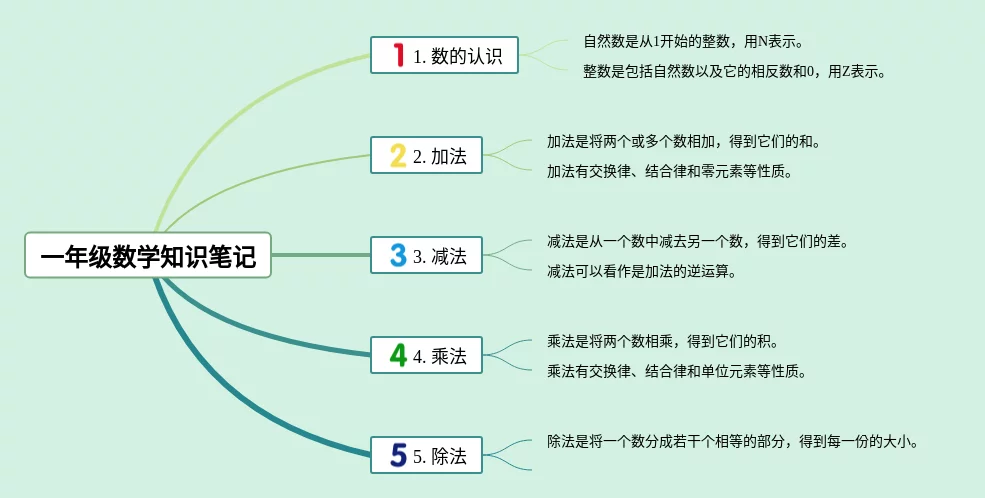 一年级数学知识笔记

1 1. 数的认识

自然数是从1开始的整数，用N表示。

整数是包括自然数以及它的相反数和0，用Z表示。

2 2. 加法

加法是将两个或多个数相加，得到它们的和。

加法有交换律、结合律和零元素等性质。

3 3. 减法

减法是从一个数中减去另一个数，得到它们的差。

减法可以看作是加法的逆运算。

4 4. 乘法

乘法是将两个数相乘，得到它们的积。

乘法有交换律、结合律和单位元素等性质。

5 5. 除法

除法是将一个数分成若干个相等的部分，得到每一份的大小。